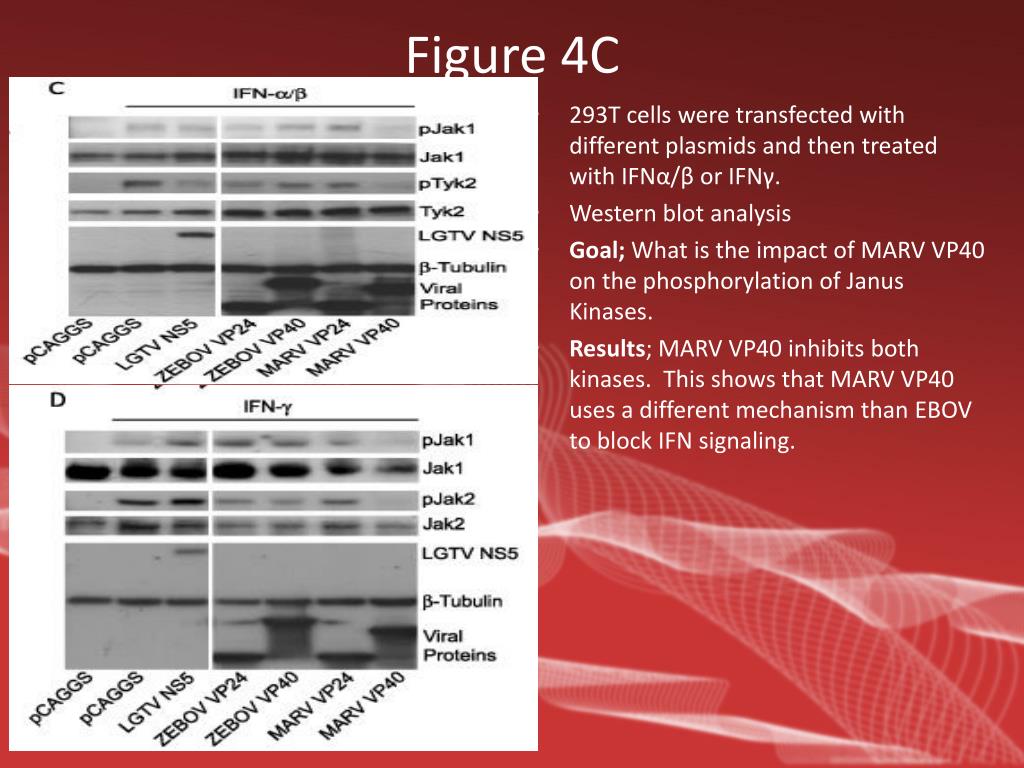 Figure 4C

C

IFN-α/β

pJak1
Jak1
pTyk2
Tyk2
LGTV NS5
β-Tubulin
Viral Proteins

pCAGGS
pCAGGS
LGTV NS5
ZEBOV VP24
ZEBOV VP40
MARV VP24
MARV VP40

D

IFN-γ

pJak1
Jak1
pJak2
Jak2
LGTV NS5
β-Tubulin
Viral Proteins

pCAGGS
pCAGGS
LGTV NS5
ZEBOV VP24
ZEBOV VP40
MARV VP24
MARV VP40

293T cells were transfected with different plasmids and then treated with IFNα/β or IFNγ.

Western blot analysis

**Goal;** What is the impact of MARV VP40 on the phosphorylation of Janus Kinases.

**Results**; MARV VP40 inhibits both kinases. This shows that MARV VP40 uses a different mechanism than EBOV to block IFN signaling.